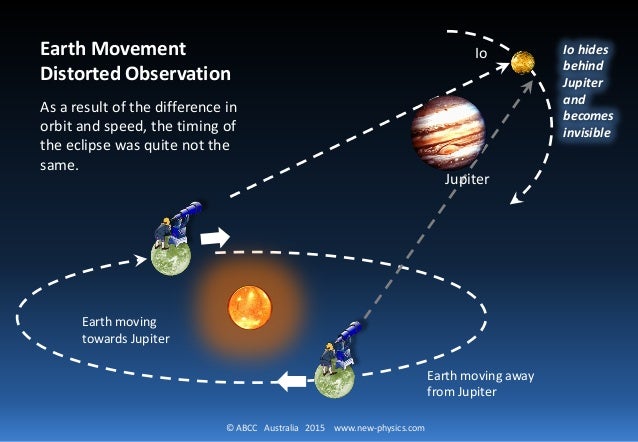 Earth Movement
Distorted Observation

As a result of the difference in orbit and speed, the timing of the eclipse was quite not the same.

Io

Io hides behind Jupiter and becomes invisible

Jupiter

Earth moving towards Jupiter

Earth moving away from Jupiter

© ABCC Australia 2015 www.new-physics.com